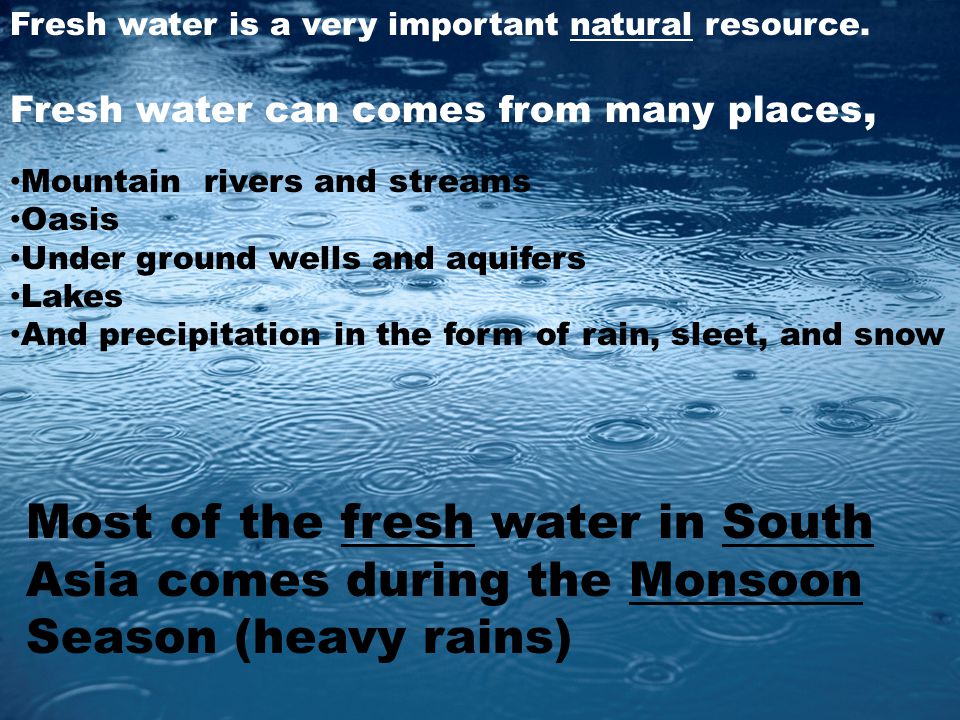 Fresh water is a very important natural resource.

Fresh water can comes from many places,

•Mountain rivers and streams
•Oasis
•Under ground wells and aquifers
•Lakes
•And precipitation in the form of rain, sleet, and snow

Most of the fresh water in South Asia comes during the Monsoon Season (heavy rains)